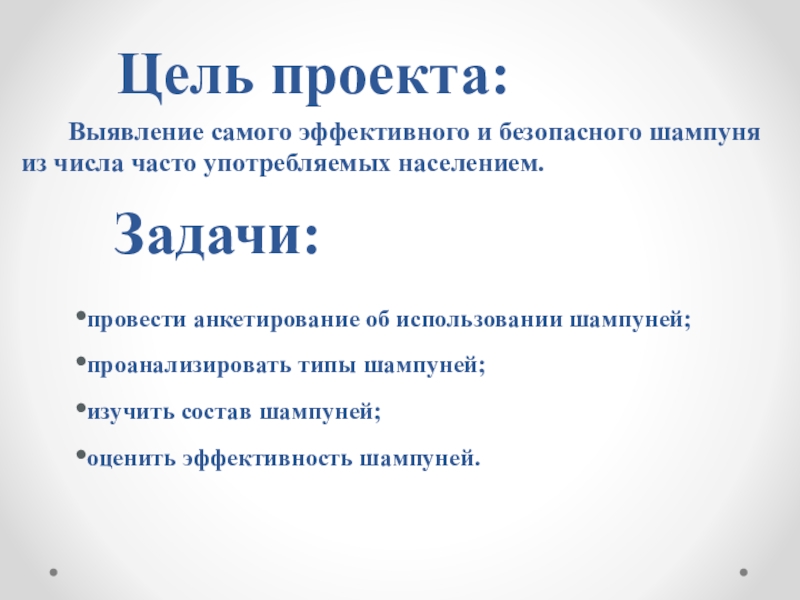 Цель проекта:

Выявление самого эффективного и безопасного шампуня из числа часто употребляемых населением.

Задачи:

•провести анкетирование об использовании шампуней;

•проанализировать типы шампуней;

•изучить состав шампуней;

•оценить эффективность шампуней.